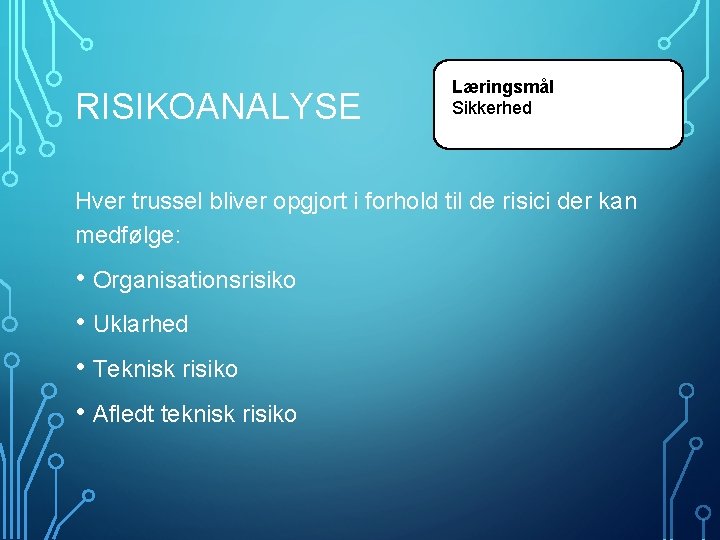 RISIKOANALYSE

Læringsmål
Sikkerhed

Hver trussel bliver opgjort i forhold til de risici der kan medfølge:

• Organisationsrisiko
• Uklarhed
• Teknisk risiko
• Afledt teknisk risiko